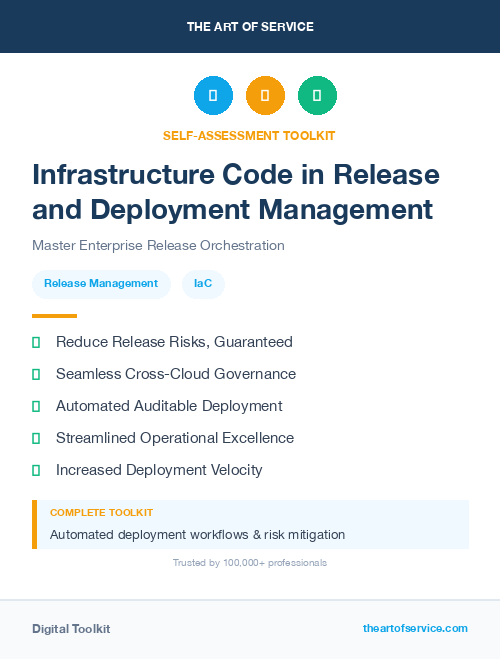 THE ART OF SERVICE

SELF-ASSESSMENT TOOLKIT

Infrastructure Code in Release and Deployment Management

Master Enterprise Release Orchestration

Release Management

IaC

Reduce Release Risks, Guaranteed

Seamless Cross-Cloud Governance

Automated Auditable Deployment

Streamlined Operational Excellence

Increased Deployment Velocity

COMPLETE TOOLKIT

Automated deployment workflows & risk mitigation

Trusted by 100,000+ professionals

Digital Toolkit

theartofservice.com